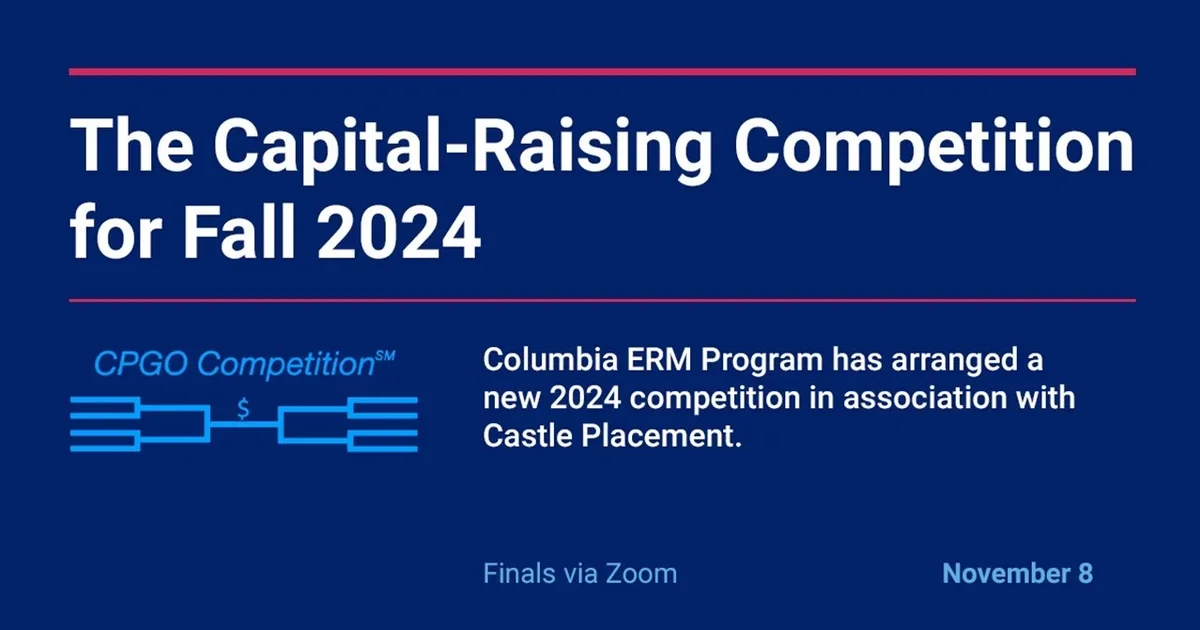 The Capital-Raising Competition for Fall 2024

CPGO Competition℠

$

Columbia ERM Program has arranged a new 2024 competition in association with Castle Placement.

Finals via Zoom

November 8